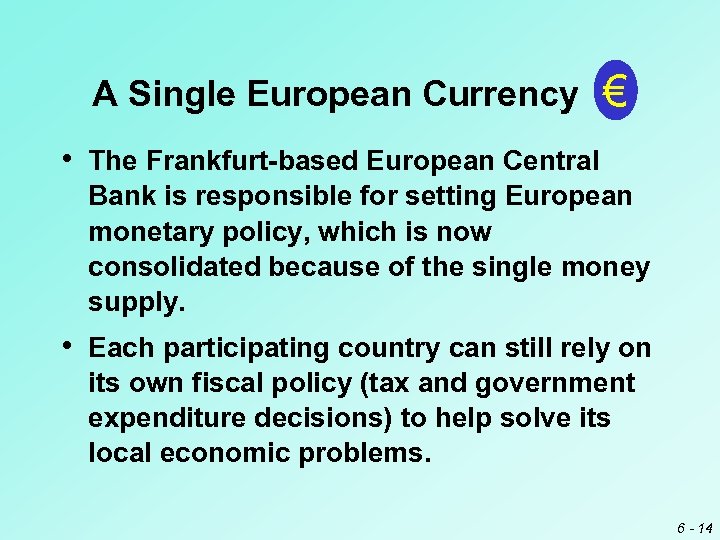 A Single European Currency €

• The Frankfurt-based European Central Bank is responsible for setting European monetary policy, which is now consolidated because of the single money supply.

• Each participating country can still rely on its own fiscal policy (tax and government expenditure decisions) to help solve its local economic problems.

6 - 14